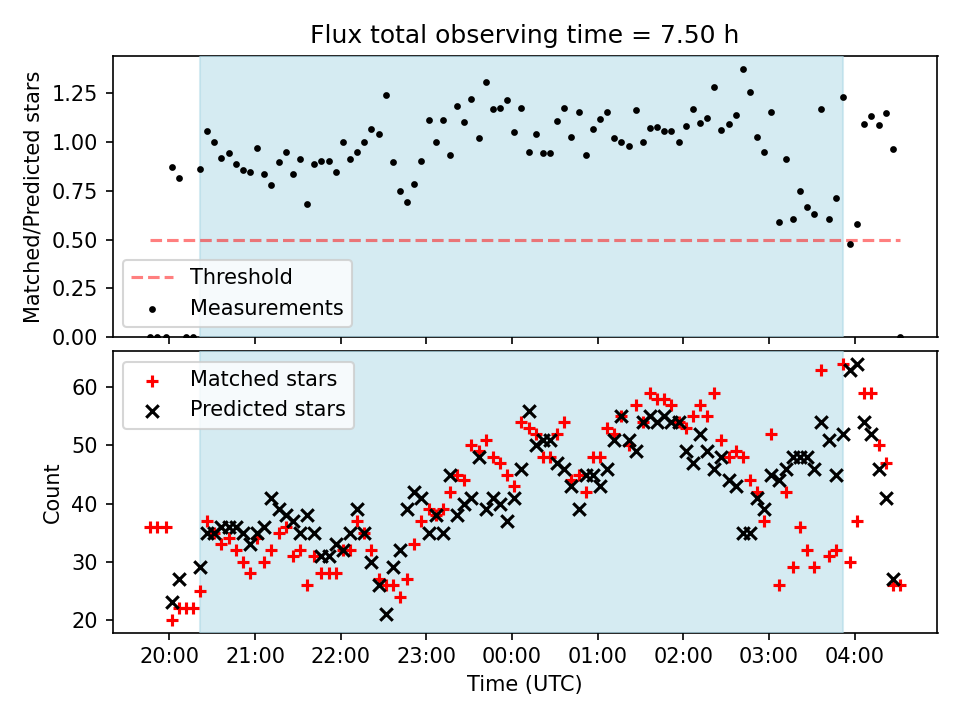 Flux total observing time = 7.50 h

Matched/Predicted stars

1.25
1.00
0.75
0.50
0.25
0.00

Threshold
Measurements

Matched stars
Predicted stars

Count

60
50
40
30
20

20:00 21:00 22:00 23:00 00:00 01:00 02:00 03:00 04:00

Time (UTC)